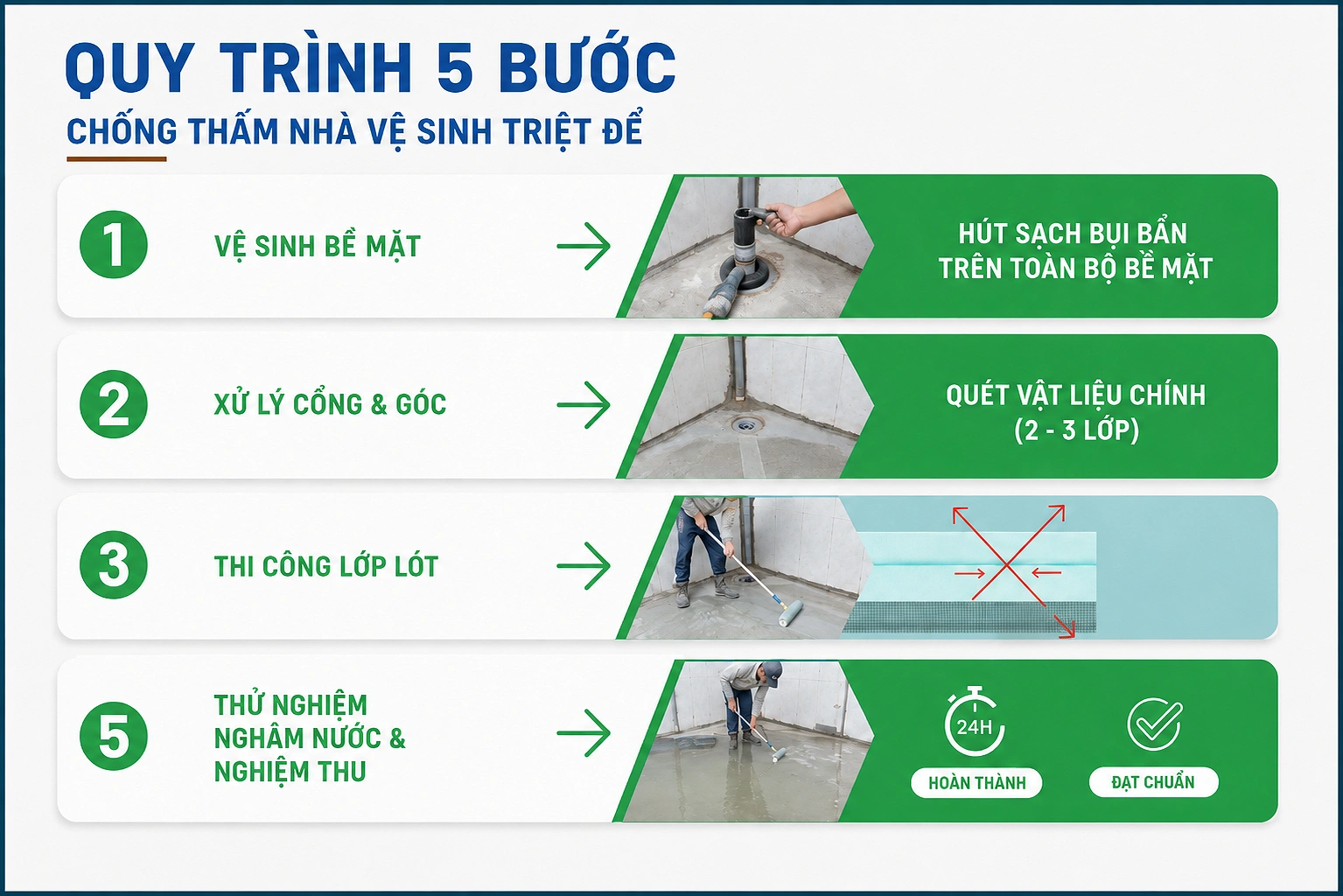 QUY TRÌNH 5 BƯỚC

CHỐNG THẤM NHÀ VỆ SINH TRIỆT ĐỂ

1

VỆ SINH BỀ MẶT

HÚT SẠCH BỤI BẨN TRÊN TOÀN BỘ BỀ MẶT

2

XỬ LÝ CỔNG & GÓC

QUÉT VẬT LIỆU CHÍNH (2 - 3 LỚP)

3

THI CÔNG LỚP LÓT

5

THỬ NGHIỆM NGHÂM NƯỚC & NGHIỆM THU

24H

HOÀN THÀNH

ĐẠT CHUẨN